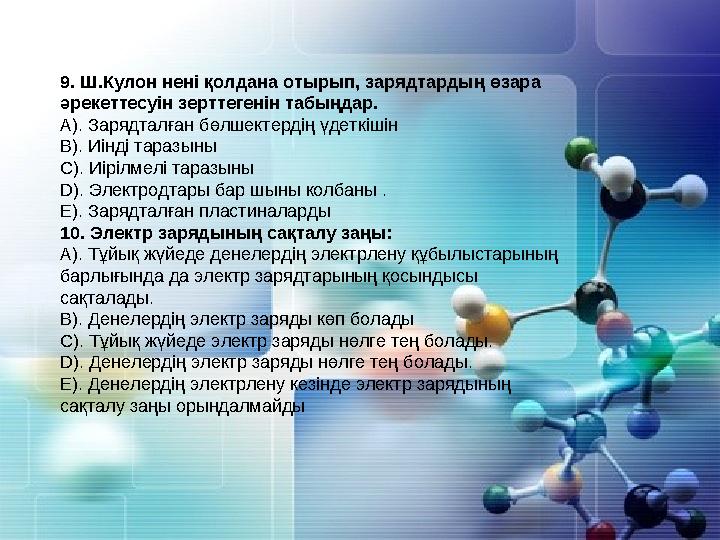 **9. Ш.Кулон нені қолдана отырып, зарядтардың өзара әрекеттесуін зерттегенін табыңдар.**
А). Зарядталған бөлшектердің үдеткішін
В). Иінді таразыны
С). Иірілмелі таразыны
D). Электродтары бар шыны колбаны .
Е). Зарядталған пластиналарды
**10. Электр зарядының сақталу заңы:**
А). Тұйық жүйеде денелердің электрлену құбылыстарының барлығында да электр зарядтарының қосындысы сақталады.
В). Денелердің электр заряды көп болады
С). Тұйық жүйеде электр заряды нөлге тең болады.
D). Денелердің электр заряды нөлге тең болады.
Е). Денелердің электрлену кезінде электр зарядының сақталу заңы орындалмайды